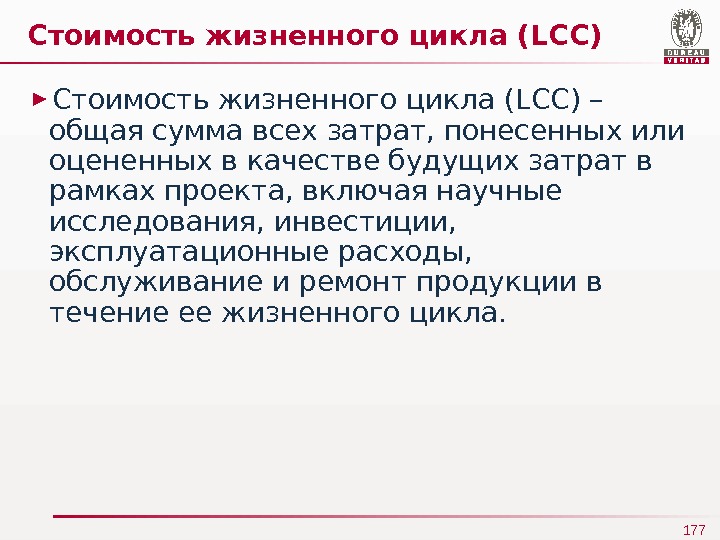 Стоимость жизненного цикла (LCC)

BUREAU VERITAS

►Стоимость жизненного цикла (LCC) – общая сумма всех затрат, понесенных или оцененных в качестве будущих затрат в рамках проекта, включая научные исследования, инвестиции, эксплуатационные расходы, обслуживание и ремонт продукции в течение ее жизненного цикла.

177